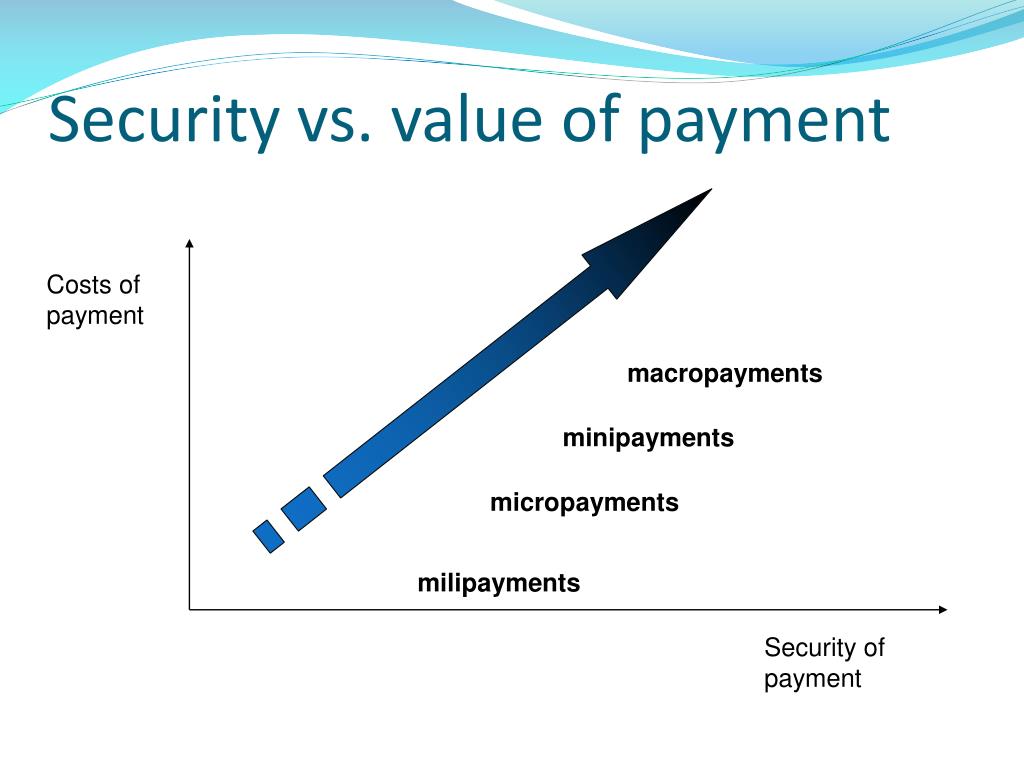 Security vs. value of payment

Costs of payment

macropayments

minipayments

micropayments

milipayments

Security of payment